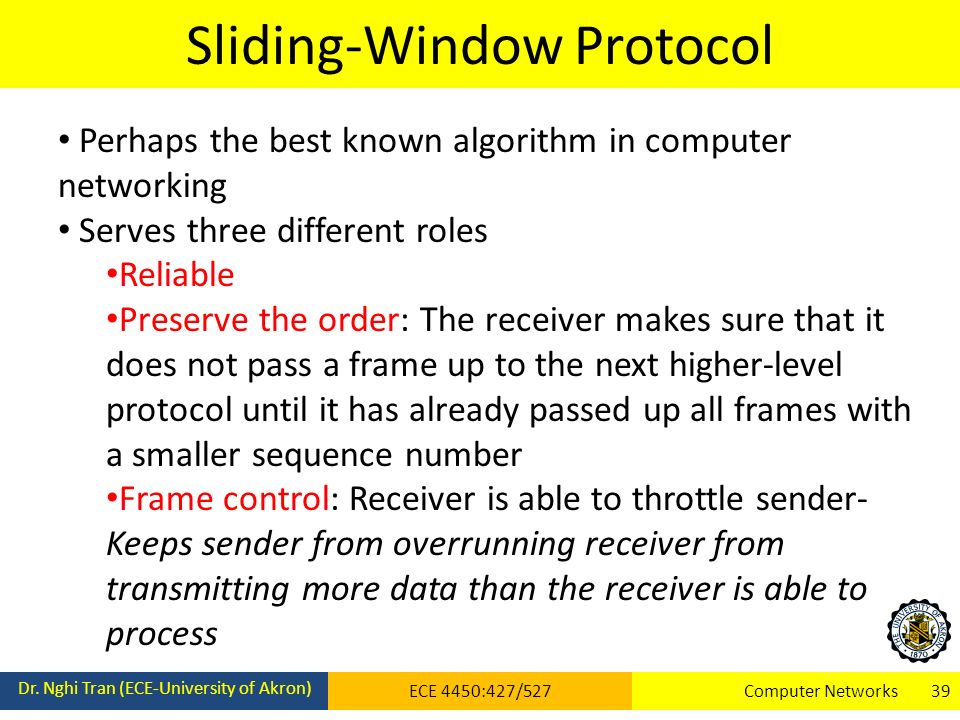 Sliding-Window Protocol

• Perhaps the best known algorithm in computer networking

• Serves three different roles

•Reliable

•Preserve the order: The receiver makes sure that it does not pass a frame up to the next higher-level protocol until it has already passed up all frames with a smaller sequence number

•Frame control: Receiver is able to throttle sender- Keeps sender from overrunning receiver from transmitting more data than the receiver is able to process

THE UNIVERSITY OF AKRON 1870

Dr. Nghi Tran (ECE-University of Akron) ECE 4450:427/527 Computer Networks 39